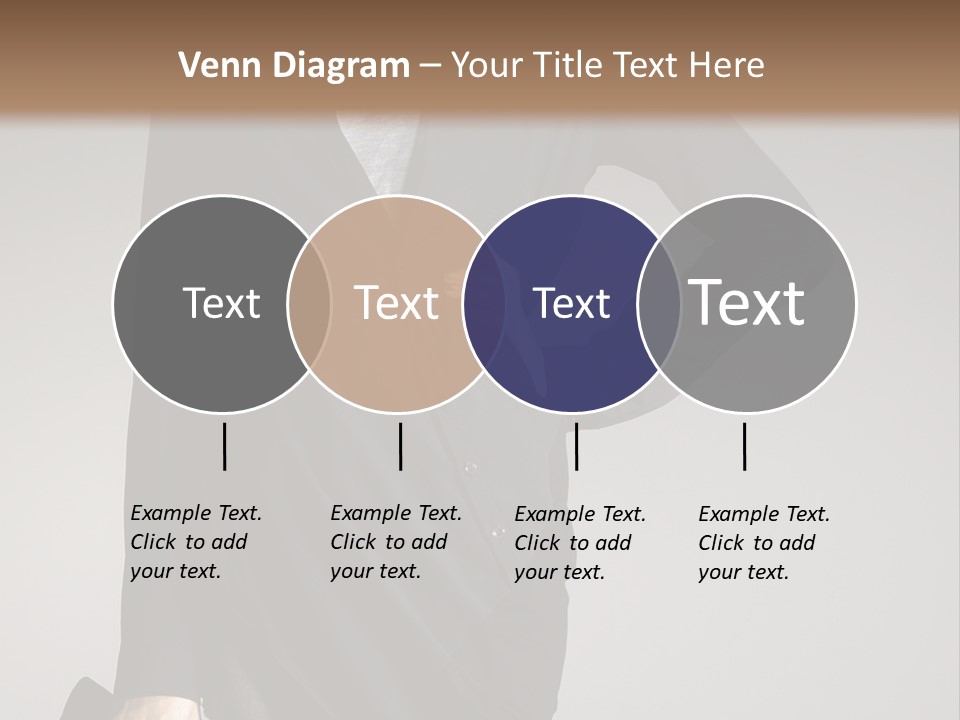 Venn Diagram – Your Title Text Here

Text

Text

Text

Text

Example Text. Click to add your text.

Example Text. Click to add your text.

Example Text. Click to add your text.

Example Text. Click to add your text.